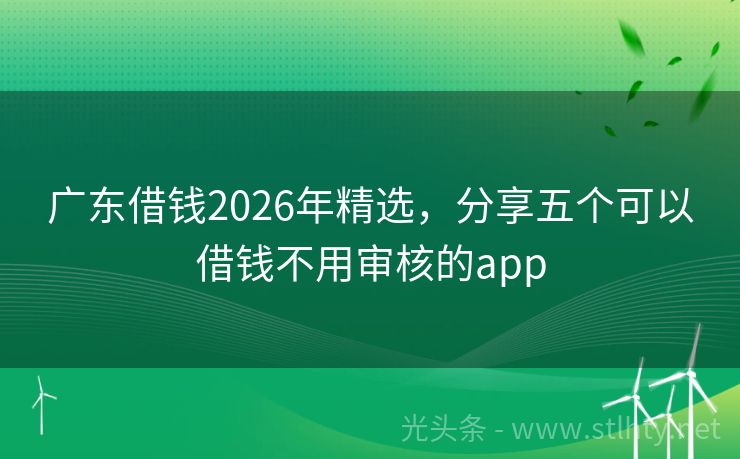 广东借钱2026年精选，分享五个可以借钱不用审核的app

光头条 - www.stlhty.net